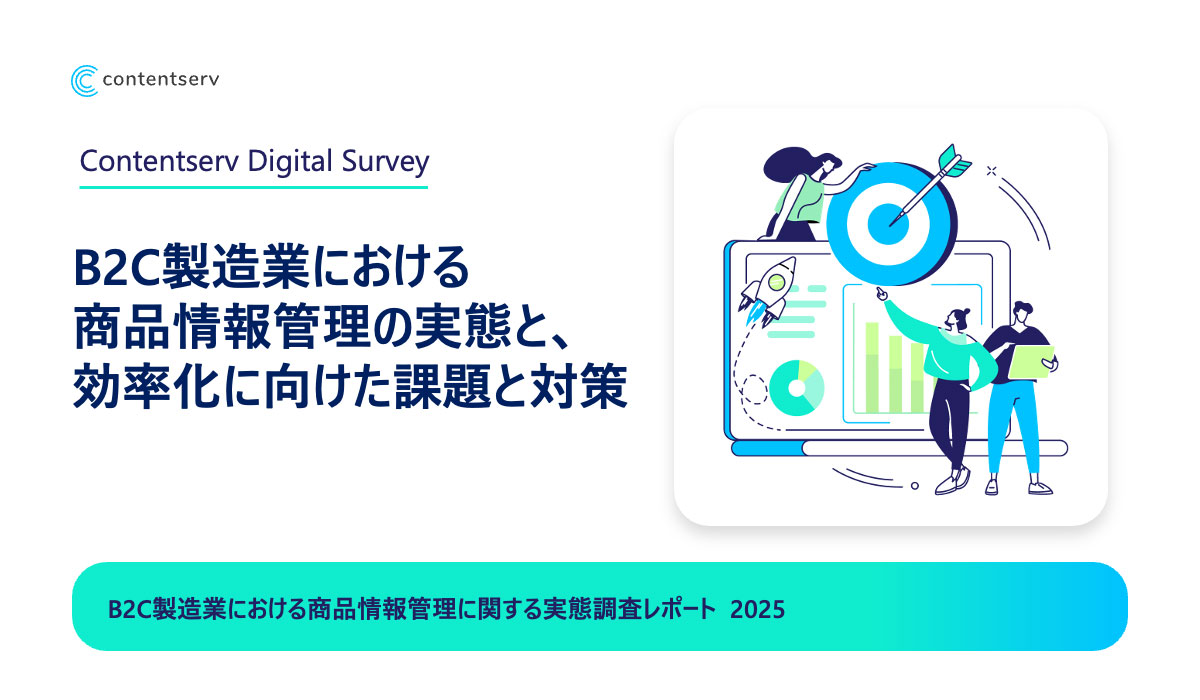 contentserv

Contentserv Digital Survey

B2C製造業における
商品情報管理の実態と、
効率化に向けた課題と対策

B2C製造業における商品情報管理に関する実態調査レポート 2025